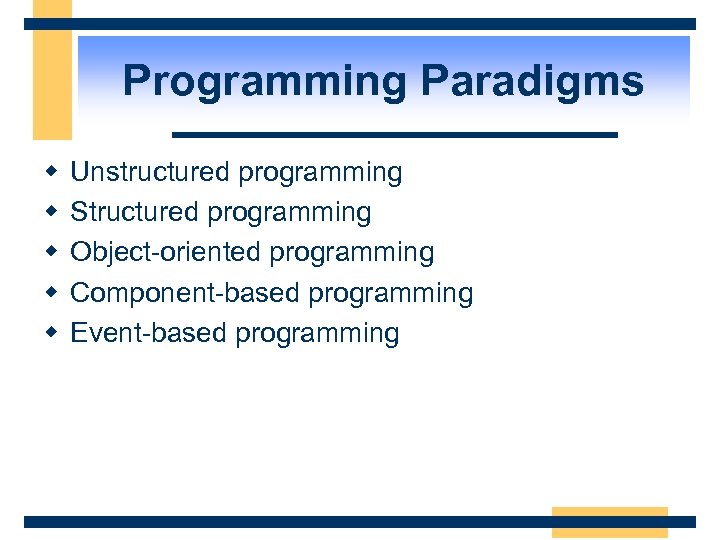 Programming Paradigms

- Unstructured programming
- Structured programming
- Object-oriented programming
- Component-based programming
- Event-based programming